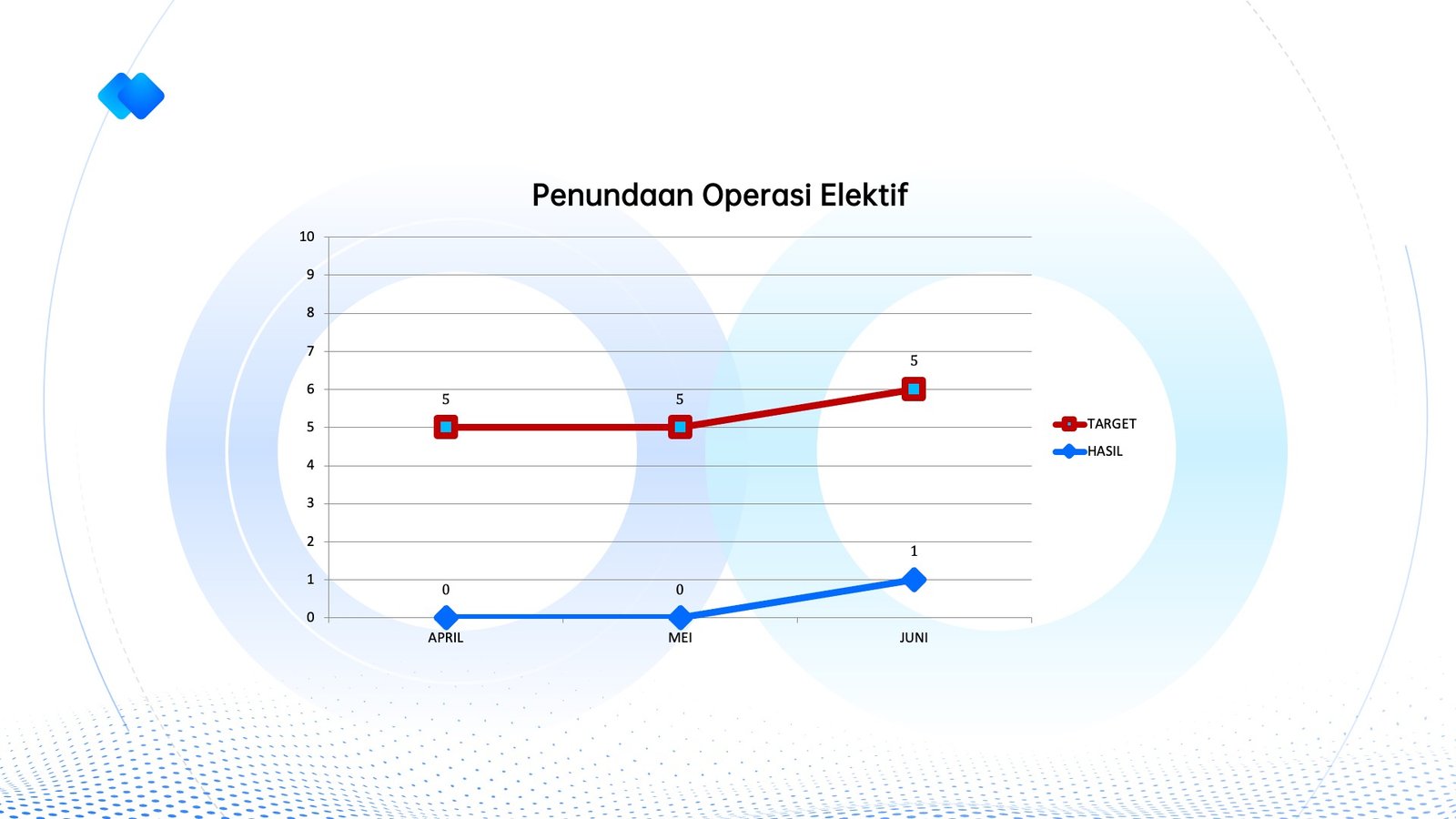 Penundaan Operasi Elektif

10
9
8
7
6
5
4
3
2
1
0

5
5
5
0
0
1

APRIL
MEI
JUNI

TARGET
HASIL